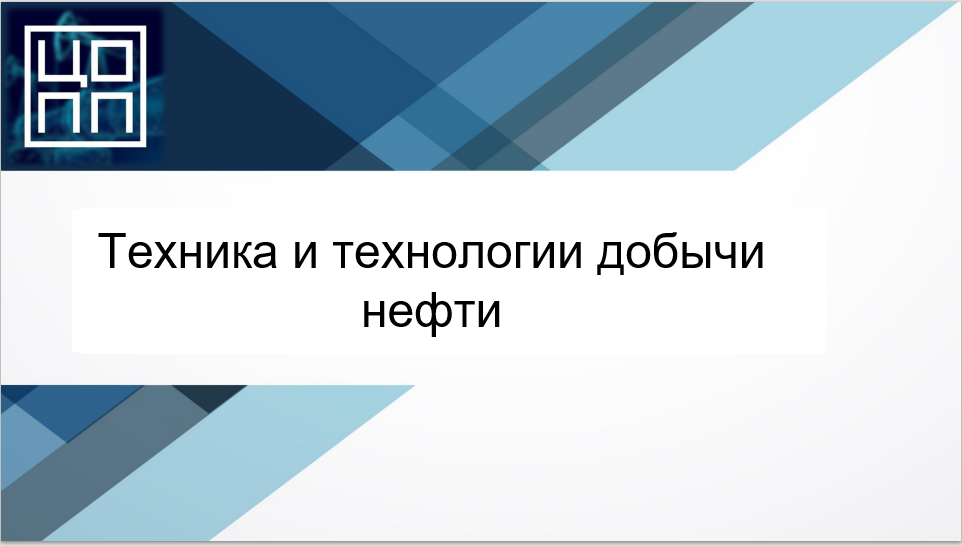 ЦО
ПП

Техника и технологии добычи нефти